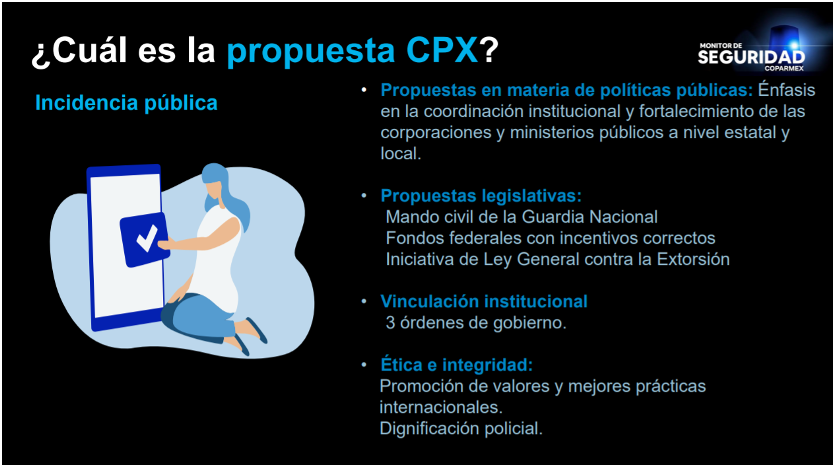 ¿Cuál es la propuesta CPX?

MONITOR DE
SEGURIDAD
COPARMEX

Incidencia pública

• Propuestas en materia de políticas públicas: Énfasis en la coordinación institucional y fortalecimiento de las corporaciones y ministerios públicos a nivel estatal y local.

• Propuestas legislativas:
Mando civil de la Guardia Nacional
Fondos federales con incentivos correctos
Iniciativa de Ley General contra la Extorsión

• Vinculación institucional
3 órdenes de gobierno.

• Ética e integridad:
Promoción de valores y mejores prácticas internacionales.
Dignificación policial.